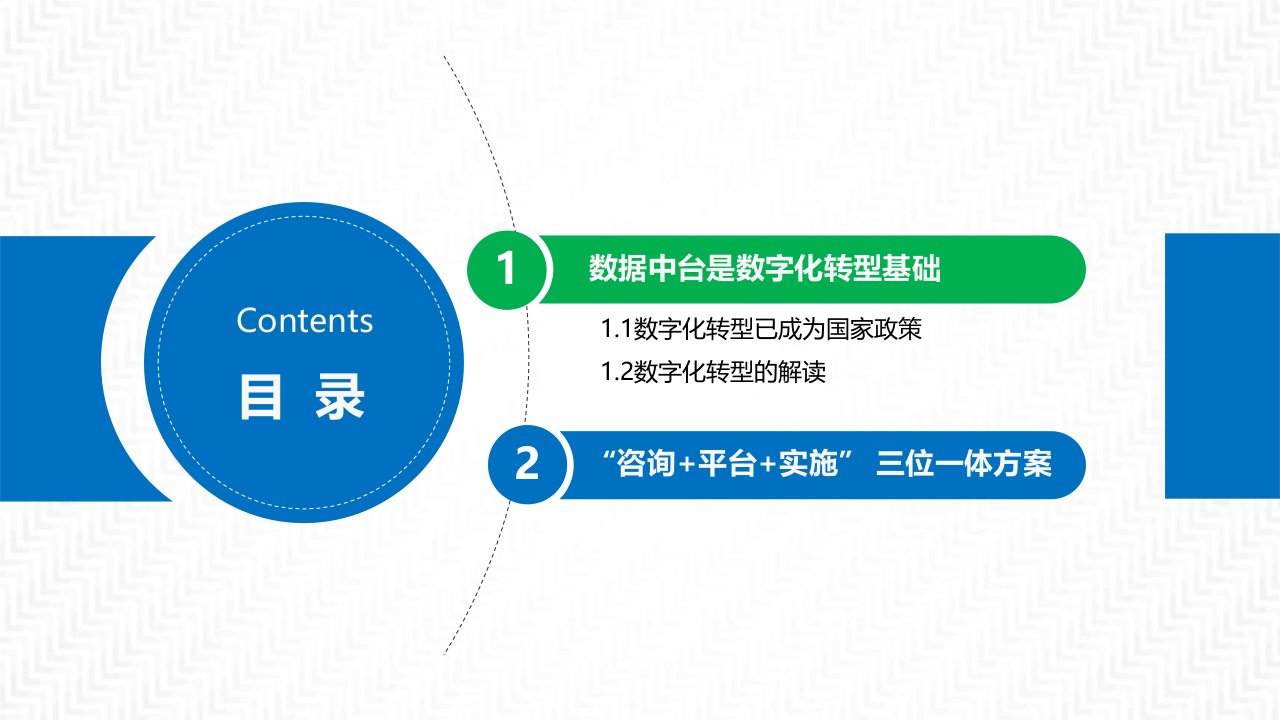 Contents

目 录

1 数据中台是数字化转型基础

1.1数字化转型已成为国家政策

1.2数字化转型的解读

2 “咨询+平台+实施” 三位一体方案